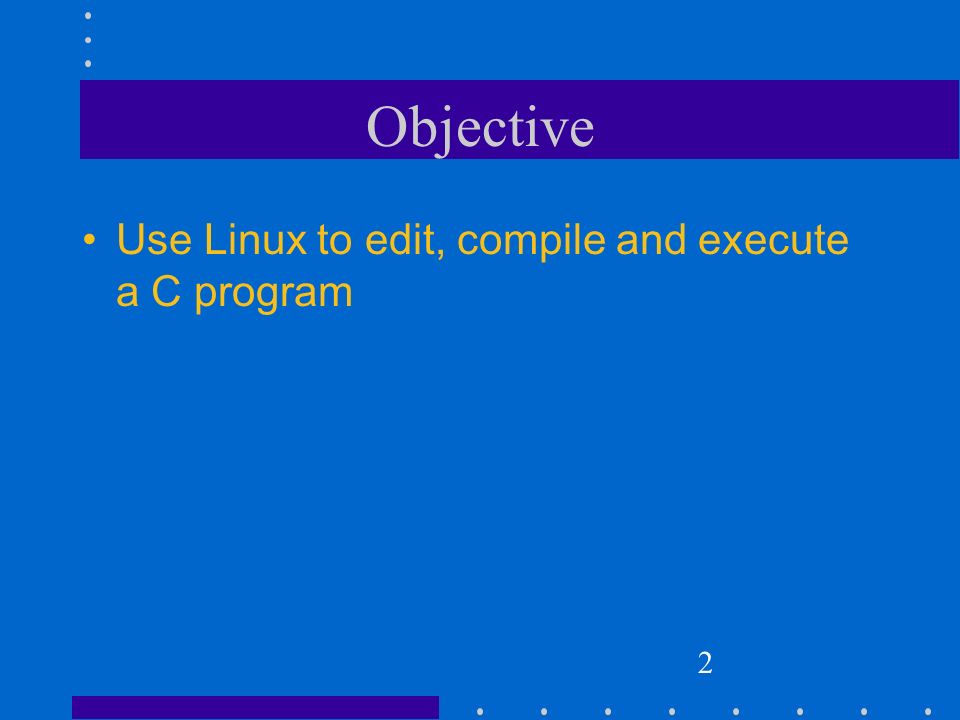 Objective

• Use Linux to edit, compile and execute a C program

2